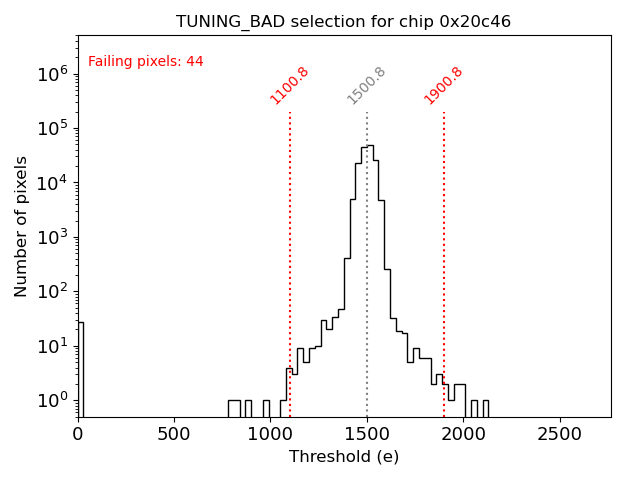 TUNING_BAD selection for chip 0x20c46

Failing pixels: 44

1100.8

1500.8

1900.8

Number of pixels

$10^6$
$10^5$
$10^4$
$10^3$
$10^2$
$10^1$
$10^0$

0
500
1000
1500
2000
2500

Threshold (e)